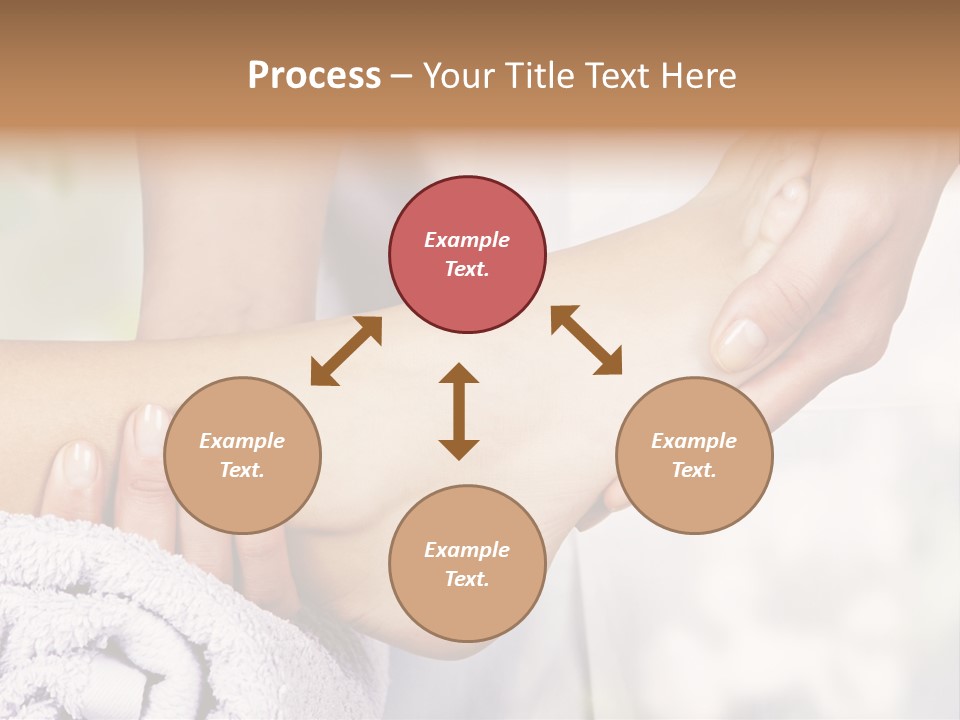 Process – Your Title Text Here

Example Text.

Example Text.

Example Text.

Example Text.